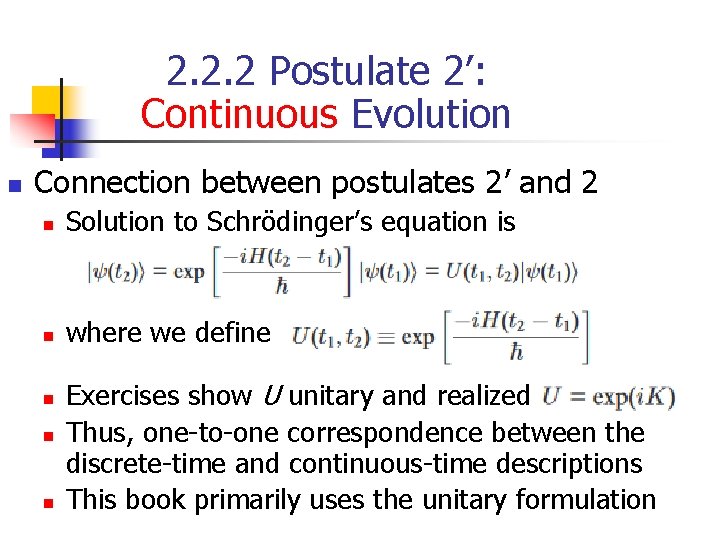 2.2.2 Postulate 2':
Continuous Evolution

Connection between postulates 2' and 2

Solution to Schrödinger's equation is

$|\psi(t_2)\rangle = \exp\left[\frac{-iH(t_2-t_1)}{\hbar}\right]|\psi(t_1)\rangle = U(t_1,t_2)|\psi(t_1)\rangle$

where we define $U(t_1,t_2) \equiv \exp\left[\frac{-iH(t_2-t_1)}{\hbar}\right]$

Exercises show $U$ unitary and realized $U = \exp(iK)$

Thus, one-to-one correspondence between the discrete-time and continuous-time descriptions

This book primarily uses the unitary formulation